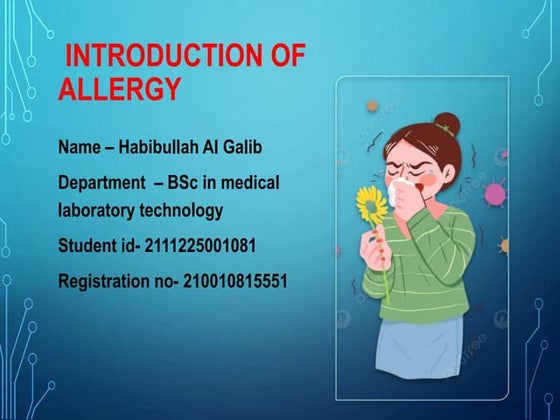 INTRODUCTION OF ALLERGY

Name – Habibullah Al Galib

Department – BSc in medical laboratory technology

Student id- 2111225001081

Registration no- 210010815551